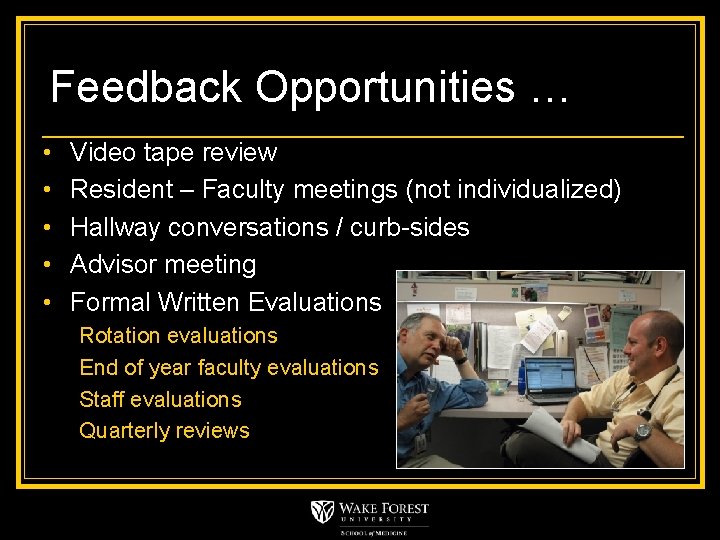 Feedback Opportunities …

• Video tape review
• Resident – Faculty meetings (not individualized)
• Hallway conversations / curb-sides
• Advisor meeting
• Formal Written Evaluations
Rotation evaluations
End of year faculty evaluations
Staff evaluations
Quarterly reviews

WAKE FOREST
UNIVERSITY
SCHOOL of MEDICINE